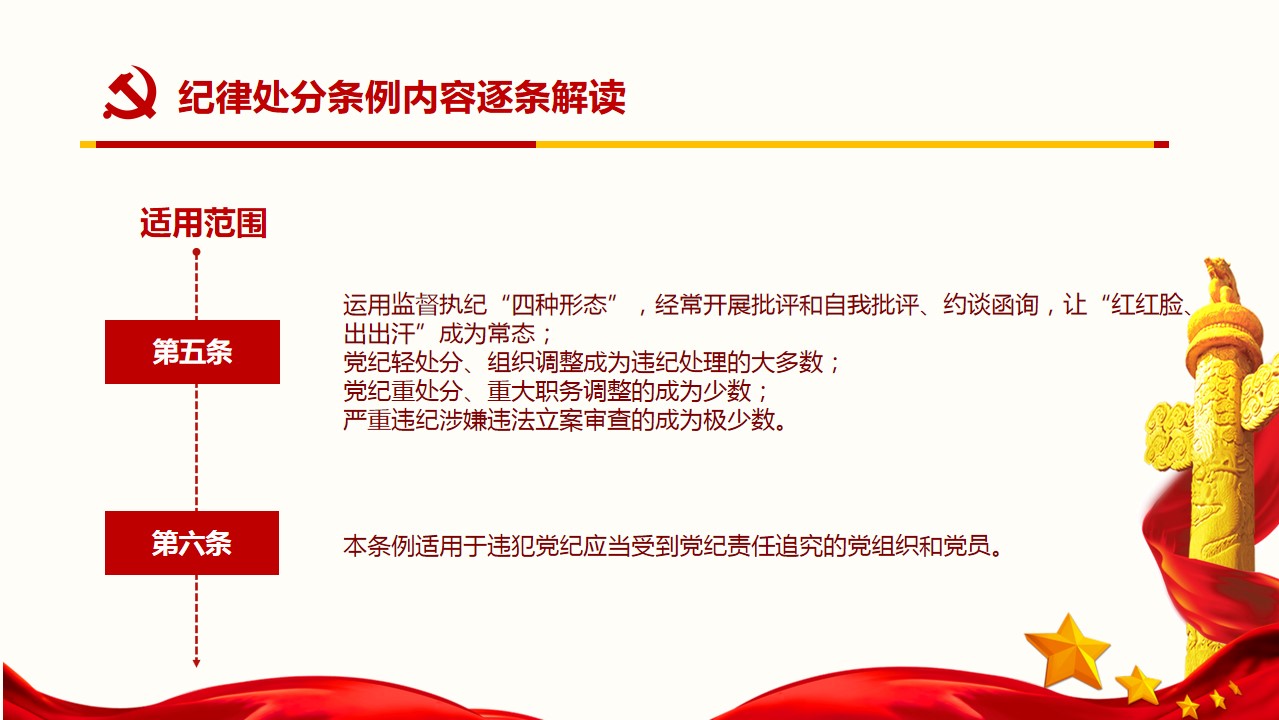 纪律处分条例内容逐条解读

适用范围

第五条

运用监督执纪“四种形态”，经常开展批评和自我批评、约谈函询，让“红红脸、出出汗”成为常态；
党纪轻处分、组织调整成为违纪处理的大多数；
党纪重处分、重大职务调整的成为少数；
严重违纪涉嫌违法立案审查的成为极少数。

第六条

本条例适用于违犯党纪应当受到党纪责任追究的党组织和党员。